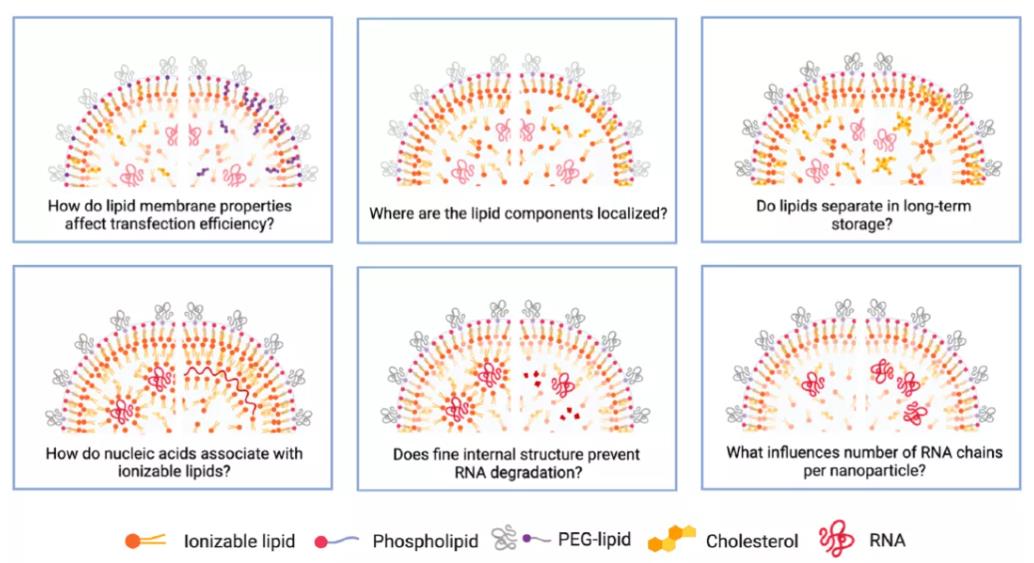 How do lipid membrane properties affect transfection efficiency?

Where are the lipid components localized?

Do lipids separate in long-term storage?

How do nucleic acids associate with ionizable lipids?

Does fine internal structure prevent RNA degradation?

What influences number of RNA chains per nanoparticle?

Ionizable lipid Phospholipid PEG-lipid Cholesterol RNA